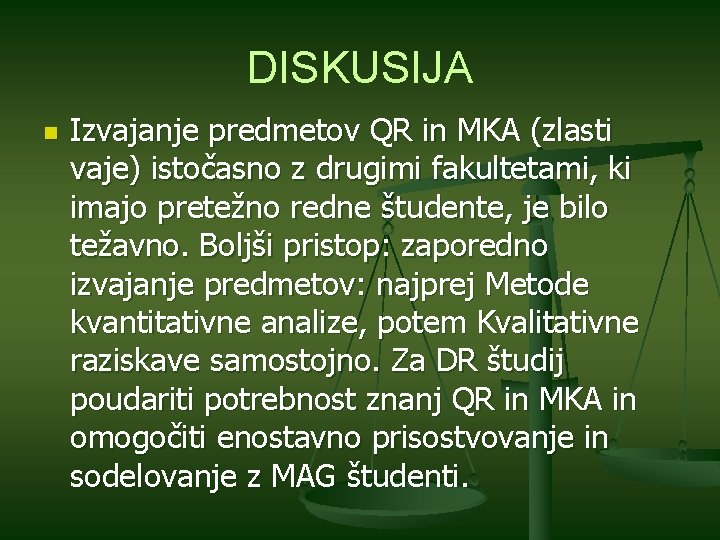 DISKUSIJA

Izvajanje predmetov QR in MKA (zlasti vaje) istočasno z drugimi fakultetami, ki imajo pretežno redne študente, je bilo težavno. Boljši pristop: zaporedno izvajanje predmetov: najprej Metode kvantitativne analize, potem Kvalitativne raziskave samostojno. Za DR študij poudariti potrebnost znanj QR in MKA in omogočiti enostavno prisostvovanje in sodelovanje z MAG študenti.